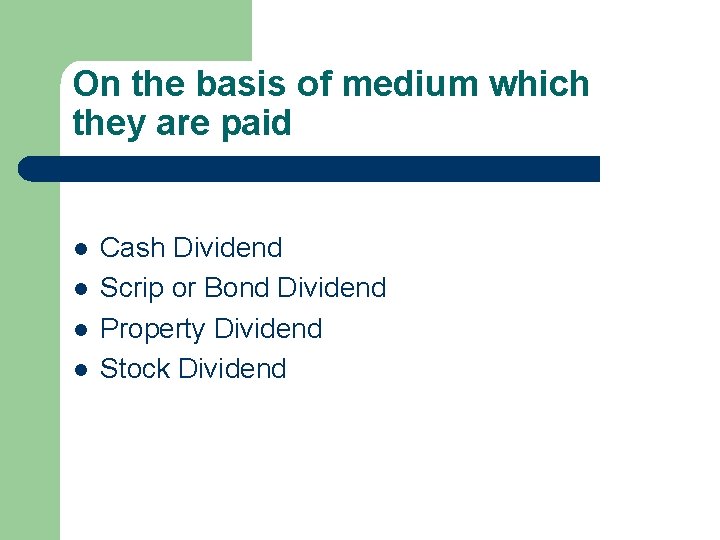 On the basis of medium which they are paid

- Cash Dividend
- Scrip or Bond Dividend
- Property Dividend
- Stock Dividend